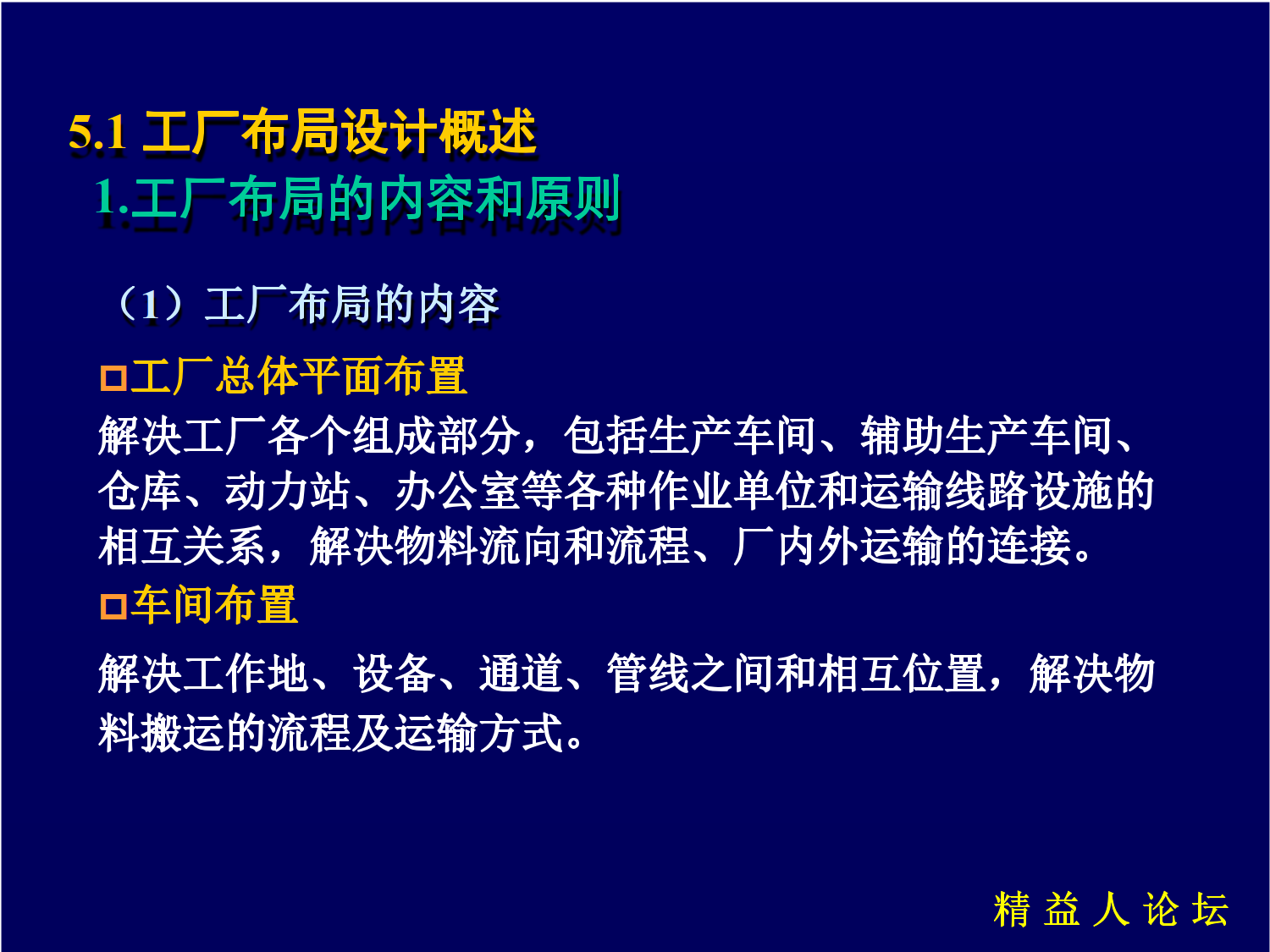 5.1 工厂布局设计概述

1.工厂布局的内容和原则

（1）工厂布局的内容

□工厂总体平面布置

解决工厂各个组成部分，包括生产车间、辅助生产车间、仓库、动力站、办公室等各种作业单位和运输线路设施的相互关系，解决物料流向和流程、厂内外运输的连接。

□车间布置

解决工作地、设备、通道、管线之间和相互位置，解决物料搬运的流程及运输方式。

精 益 人 论 坛